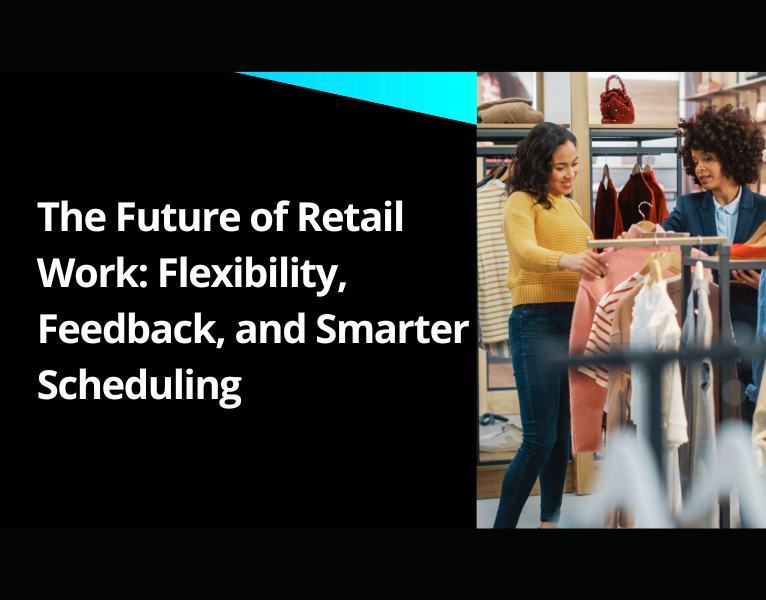 The Future of Retail Work: Flexibility, Feedback, and Smarter Scheduling